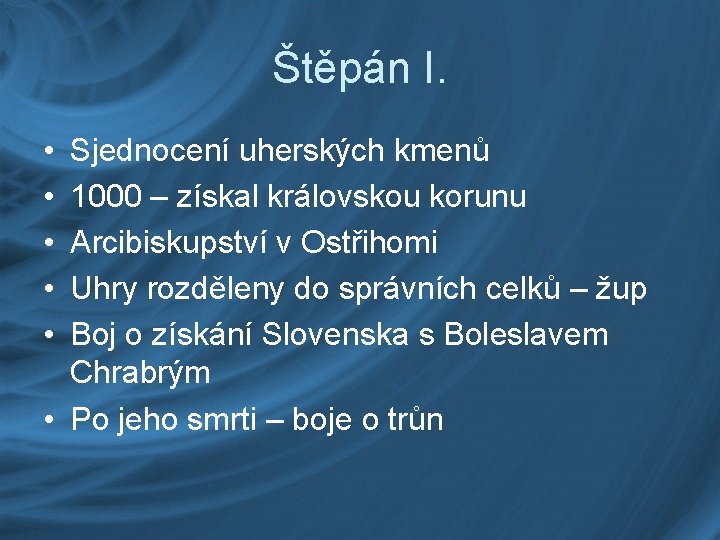 Štěpán I.

• Sjednocení uherských kmenů
• 1000 – získal královskou korunu
• Arcibiskupství v Ostřihomi
• Uhry rozděleny do správních celků – žup
• Boj o získání Slovenska s Boleslavem Chrabrým
• Po jeho smrti – boje o trůn